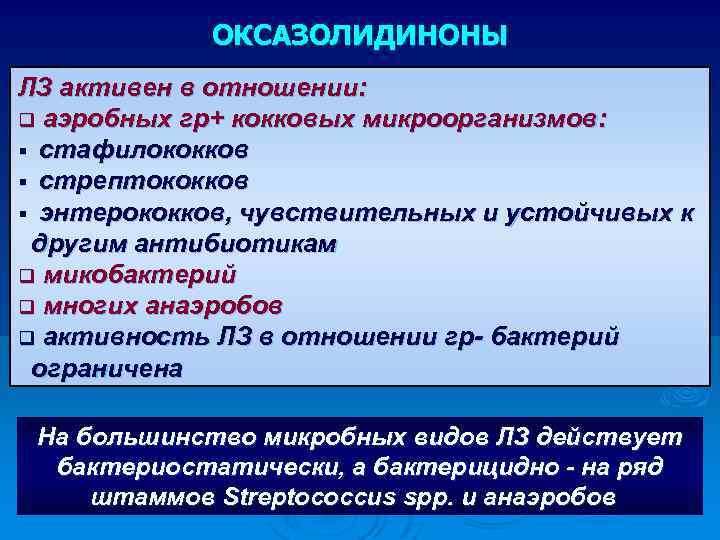 ОКСАЗОЛИДИНОНЫ

ЛЗ активен в отношении:
❑ аэробных гр+ кокковых микроорганизмов:
▪ стафилококков
▪ стрептококков
▪ энтерококков, чувствительных и устойчивых к другим антибиотикам
❑ микобактерий
❑ многих анаэробов
❑ активность ЛЗ в отношении гр- бактерий ограничена

На большинство микробных видов ЛЗ действует бактериостатически, а бактерицидно - на ряд штаммов Streptococcus spp. и анаэробов